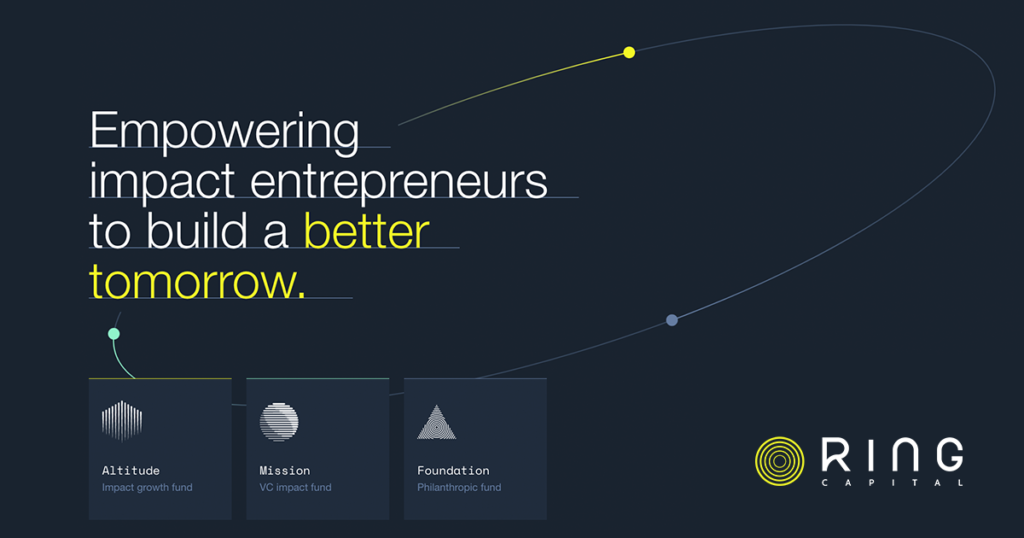 Empowering impact entrepreneurs to build a better tomorrow.

Altitude
Impact growth fund

Mission
VC impact fund

Foundation
Philanthropic fund

RING
CAPITAL